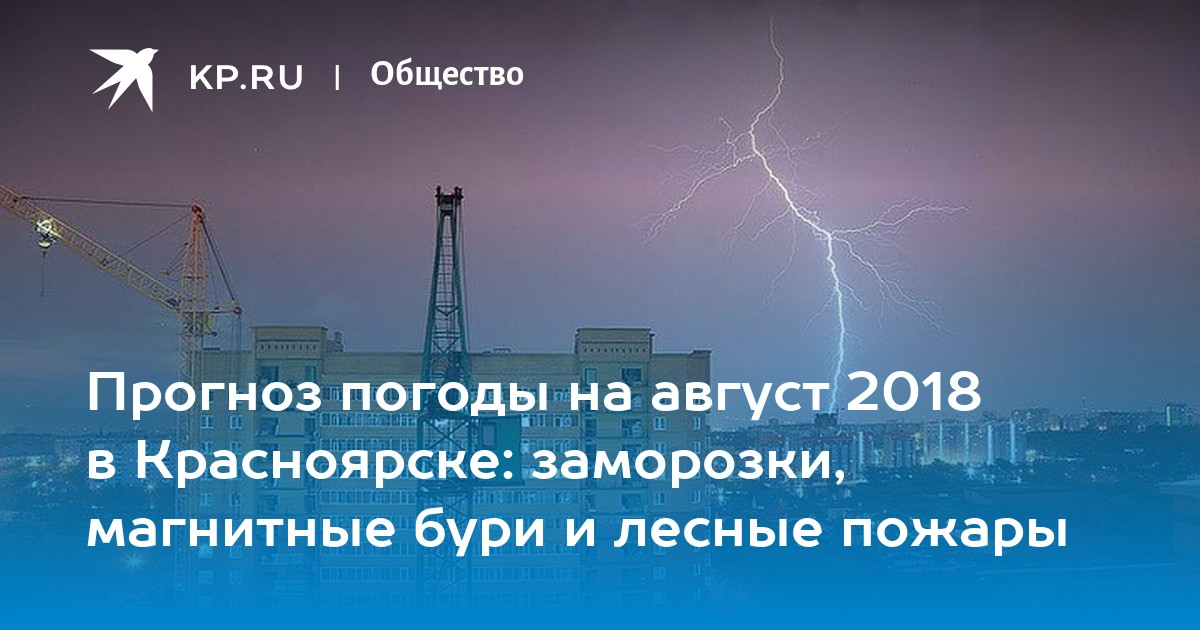 KP.RU | Общество

Прогноз погоды на август 2018 в Красноярске: заморозки, магнитные бури и лесные пожары